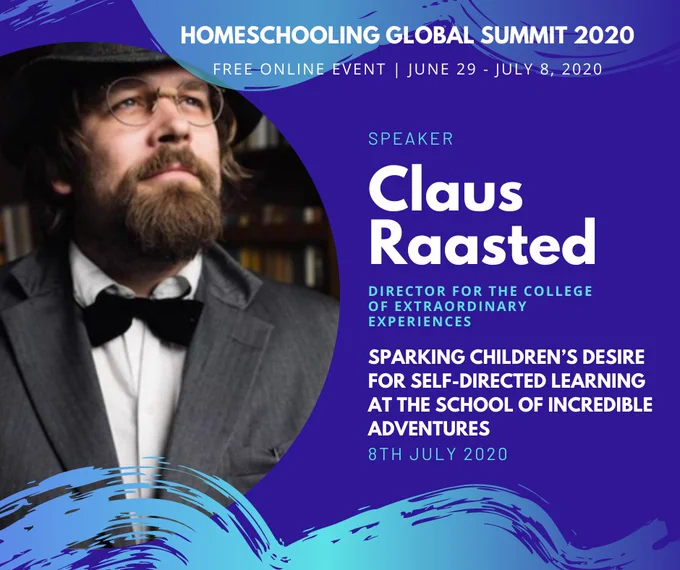 HOMESCHOOLING GLOBAL SUMMIT 2020
FREE ONLINE EVENT | JUNE 29 - JULY 8, 2020

SPEAKER
Claus Raasted

DIRECTOR FOR THE COLLEGE OF EXTRAORDINARY EXPERIENCES

SPARKING CHILDREN'S DESIRE FOR SELF-DIRECTED LEARNING AT THE SCHOOL OF INCREDIBLE ADVENTURES

8TH JULY 2020